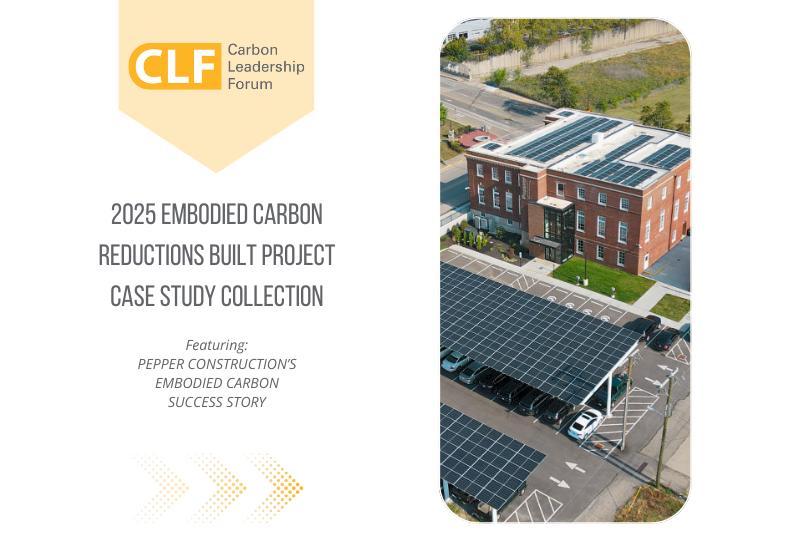 CLF Carbon Leadership Forum

2025 EMBODIED CARBON REDUCTIONS BUILT PROJECT CASE STUDY COLLECTION

Featuring:
PEPPER CONSTRUCTION'S EMBODIED CARBON SUCCESS STORY